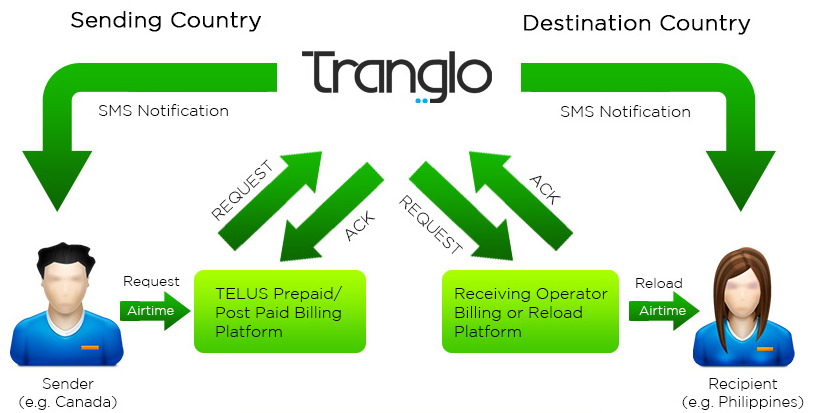 Sending Country

Destination Country

Tranglo

SMS Notification

SMS Notification

REQUEST

ACK

REQUEST

ACK

Request

Airtime

TELUS Prepaid/ Post Paid Billing Platform

Receiving Operator Billing or Reload Platform

Reload

Airtime

Sender
(e.g. Canada)

Recipient
(e.g. Philippines)